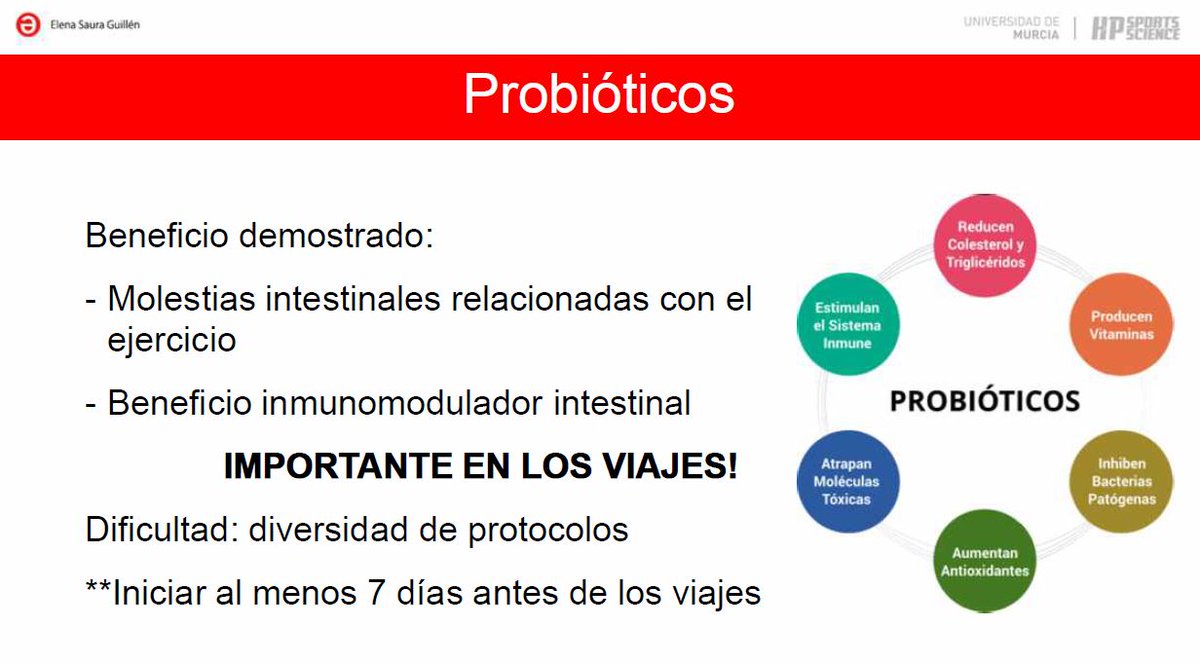 Elena Saura Guillén

UNIVERSIDAD DE MURCIA | HP SPORTS SCIENCE

Probióticos

Beneficio demostrado:

- Molestias intestinales relacionadas con el ejercicio

- Beneficio inmunomodulador intestinal

IMPORTANTE EN LOS VIAJES!

Dificultad: diversidad de protocolos

**Iniciar al menos 7 días antes de los viajes

Reducen Colesterol y Triglicéridos

Producen Vitaminas

Inhiben Bacterias Patógenas

Aumentan Antioxidantes

Atrapan Moléculas Tóxicas

Estimulan el Sistema Inmune

PROBIÓTICOS